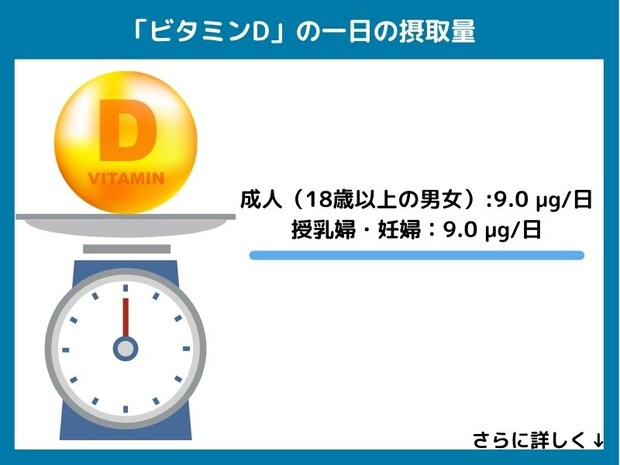 「ビタミンD」の一日の摂取量

D
VITAMIN

成人（18歳以上の男女）:9.0 μg/日
授乳婦・妊婦：9.0 μg/日

さらに詳しく↓